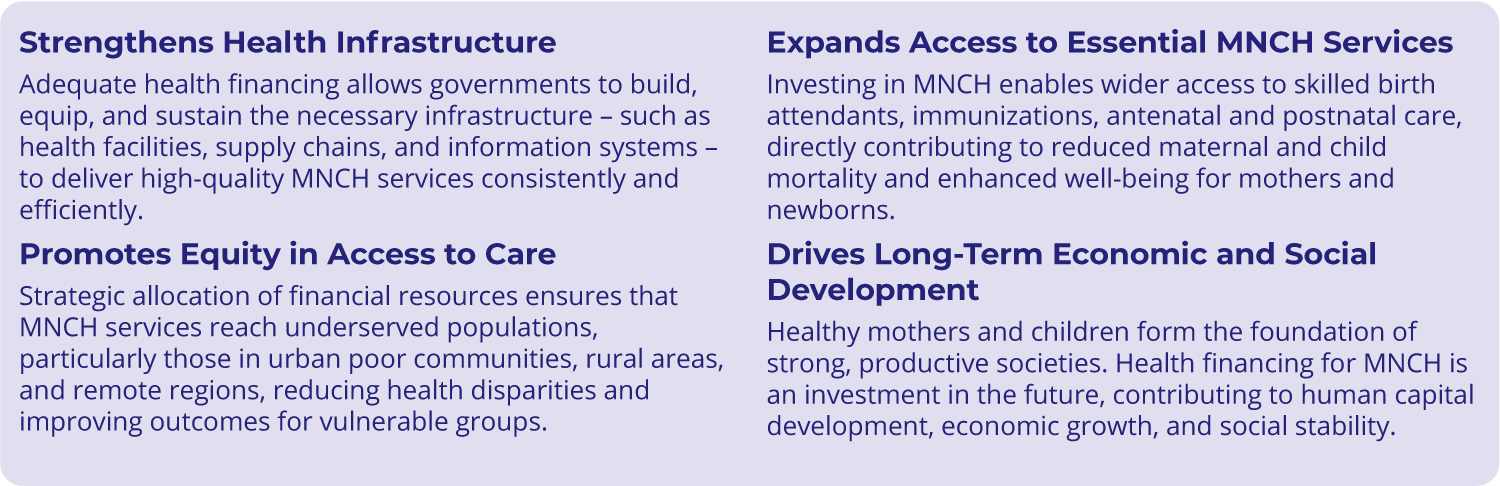 Strengthens Health Infrastructure

Adequate health financing allows governments to build, equip, and sustain the necessary infrastructure – such as health facilities, supply chains, and information systems – to deliver high-quality MNCH services consistently and efficiently.

Promotes Equity in Access to Care

Strategic allocation of financial resources ensures that MNCH services reach underserved populations, particularly those in urban poor communities, rural areas, and remote regions, reducing health disparities and improving outcomes for vulnerable groups.

Expands Access to Essential MNCH Services

Investing in MNCH enables wider access to skilled birth attendants, immunizations, antenatal and postnatal care, directly contributing to reduced maternal and child mortality and enhanced well-being for mothers and newborns.

Drives Long-Term Economic and Social Development

Healthy mothers and children form the foundation of strong, productive societies. Health financing for MNCH is an investment in the future, contributing to human capital development, economic growth, and social stability.